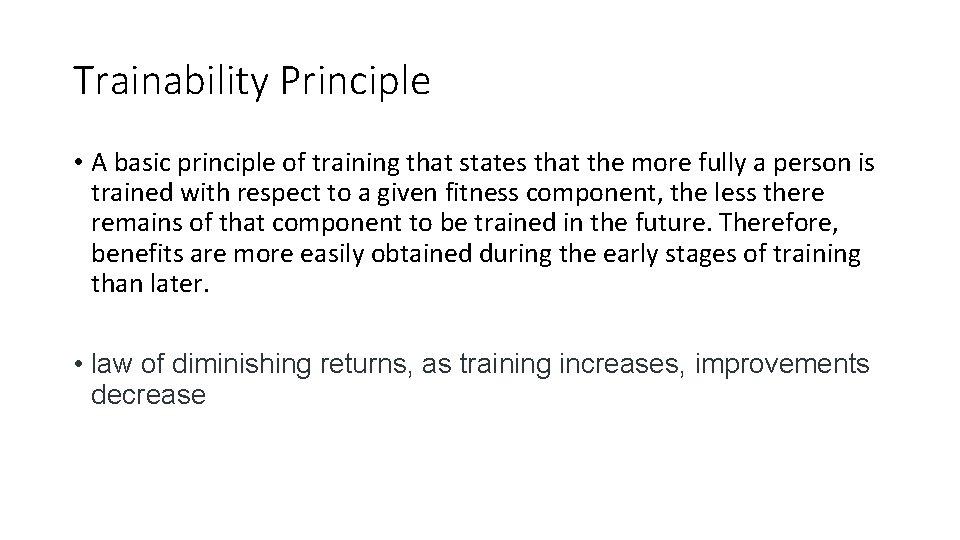 Trainability Principle

• A basic principle of training that states that the more fully a person is trained with respect to a given fitness component, the less there remains of that component to be trained in the future. Therefore, benefits are more easily obtained during the early stages of training than later.

• law of diminishing returns, as training increases, improvements decrease